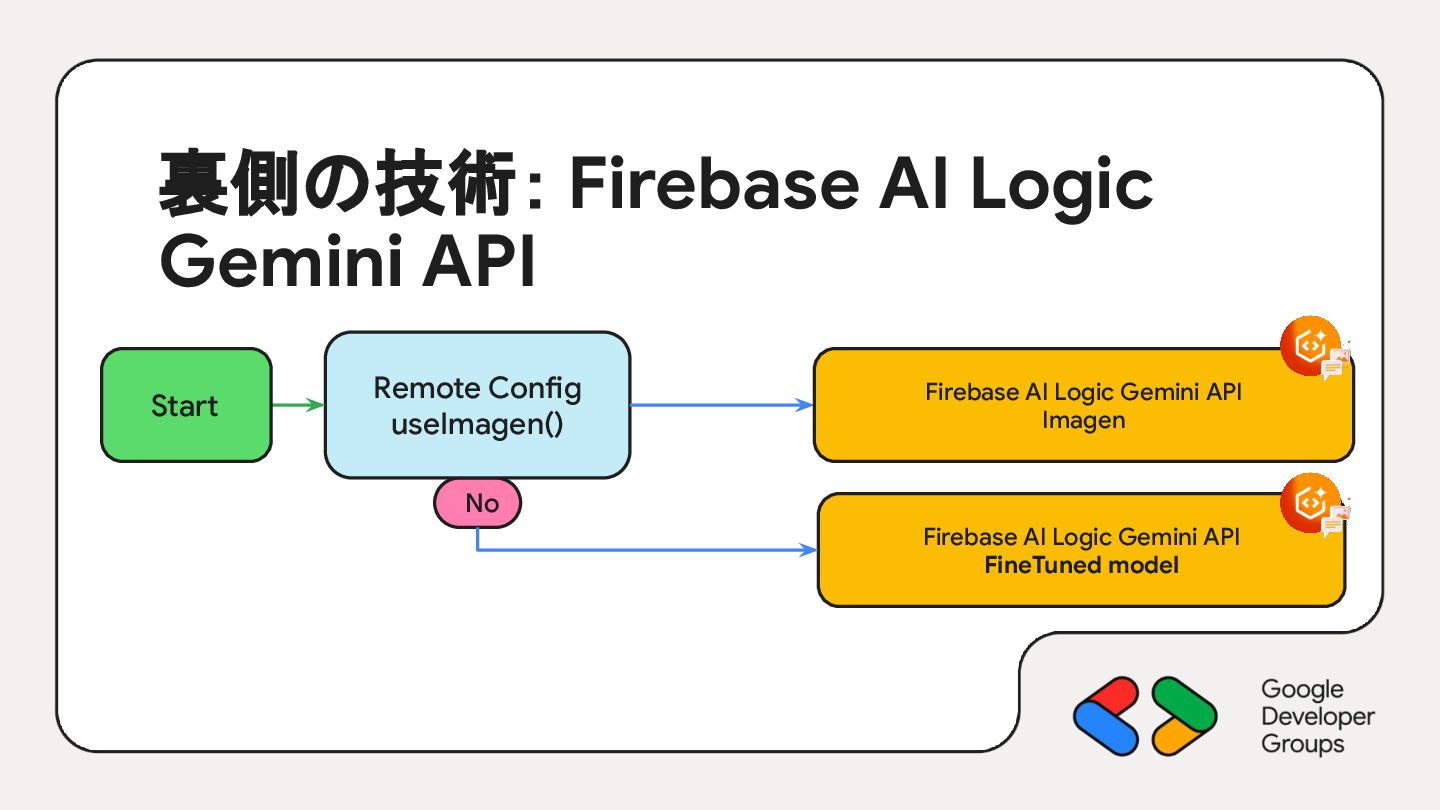 裏側の技術: Firebase AI Logic Gemini API

Start

Remote Config
useImagen()

No

Firebase AI Logic Gemini API
Imagen

Firebase AI Logic Gemini API
FineTuned model

Google
Developer
Groups